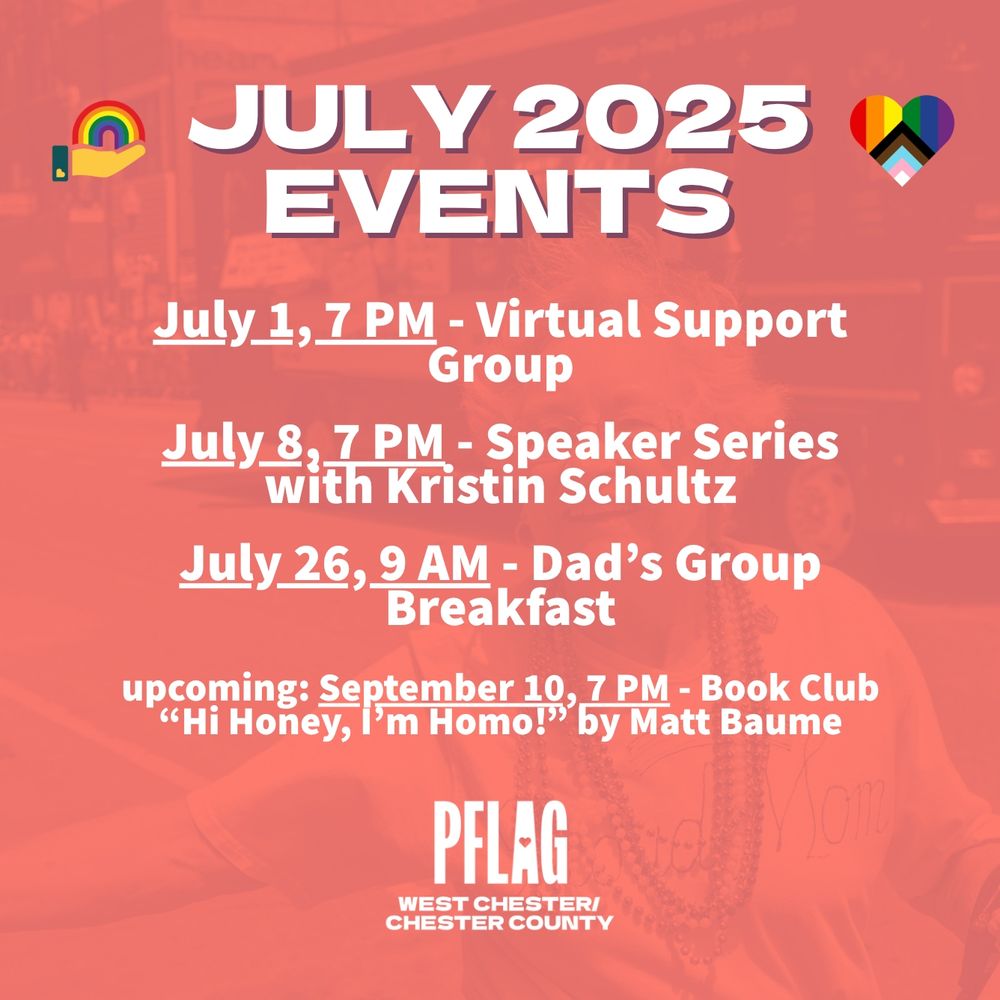 JULY 2025 EVENTS

July 1, 7 PM - Virtual Support Group

July 8, 7 PM - Speaker Series with Kristin Schultz

July 26, 9 AM - Dad's Group Breakfast

upcoming: September 10, 7 PM - Book Club "Hi Honey, I'm Homo!" by Matt Baume

PFLAG
WEST CHESTER/ CHESTER COUNTY